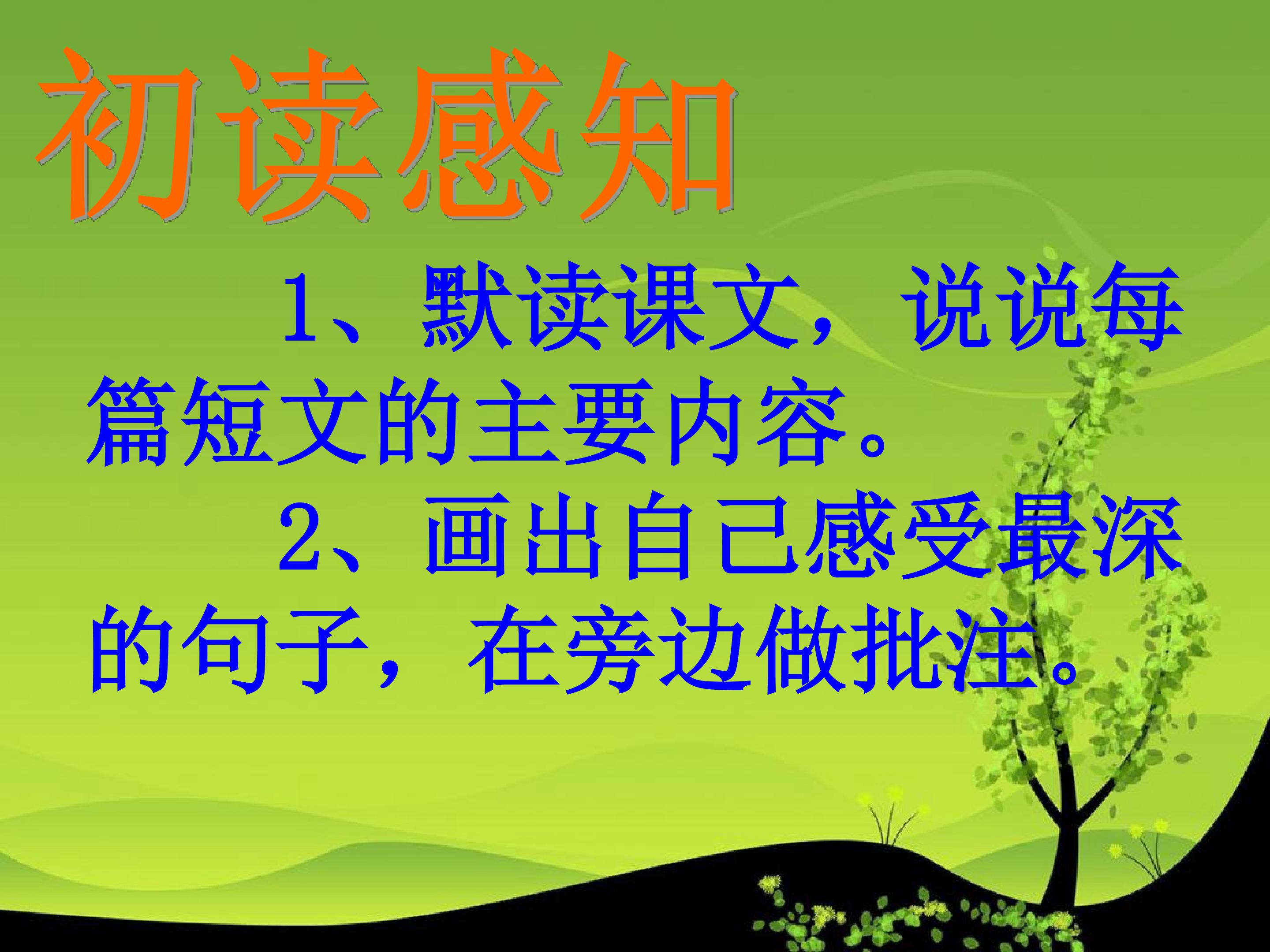 初读感知

1、默读课文，说说每篇短文的主要内容。

2、画出自己感受最深的句子，在旁边做批注。